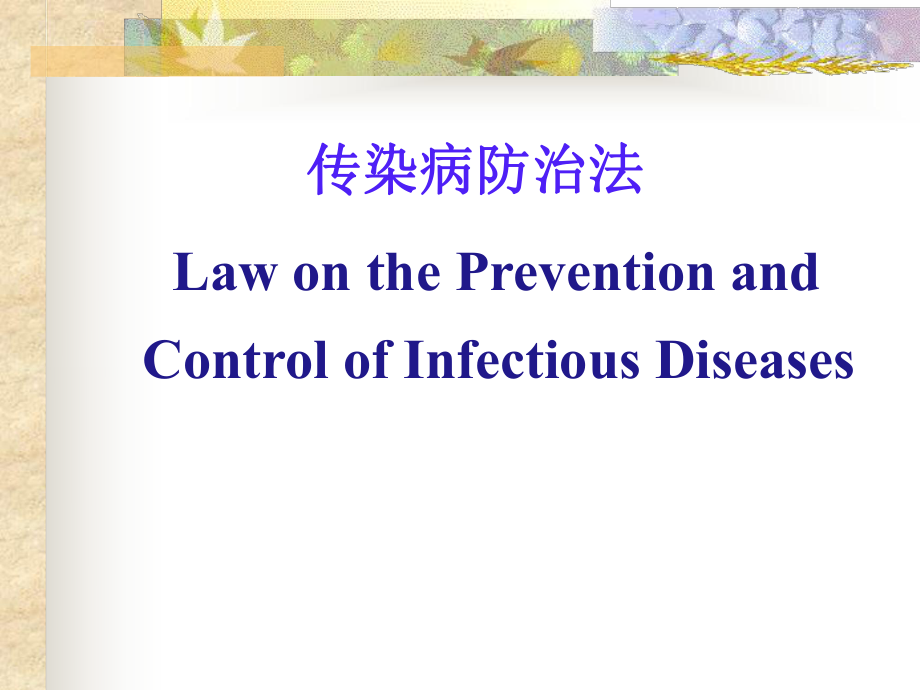 传染病防治法

Law on the Prevention and Control of Infectious Diseases